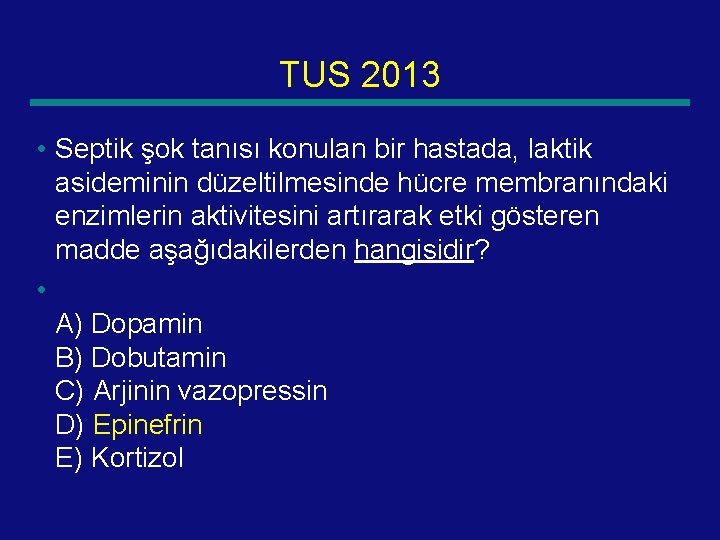 TUS 2013

• Septik şok tanısı konulan bir hastada, laktik asideminin düzeltilmesinde hücre membranındaki enzimlerin aktivitesini artırarak etki gösteren madde aşağıdakilerden hangisidir?

•

A) Dopamin
B) Dobutamin
C) Arjinin vazopressin
D) Epinefrin
E) Kortizol